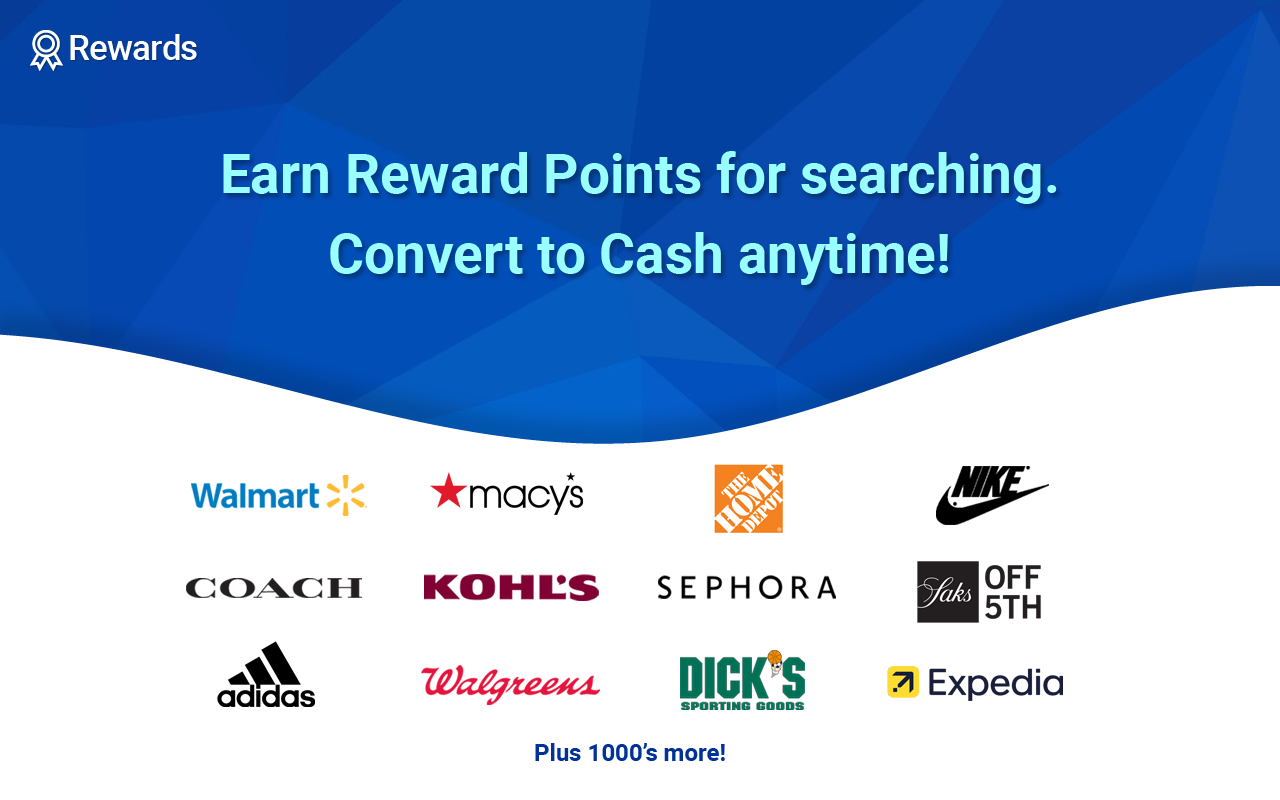 Rewards

Earn Reward Points for searching.
Convert to Cash anytime!

Walmart macy's THE HOME DEPOT NIKE

COACH KOHL'S SEPHORA Saks OFF 5TH

adidas Walgreens DICK'S SPORTING GOODS Expedia

Plus 1000's more!